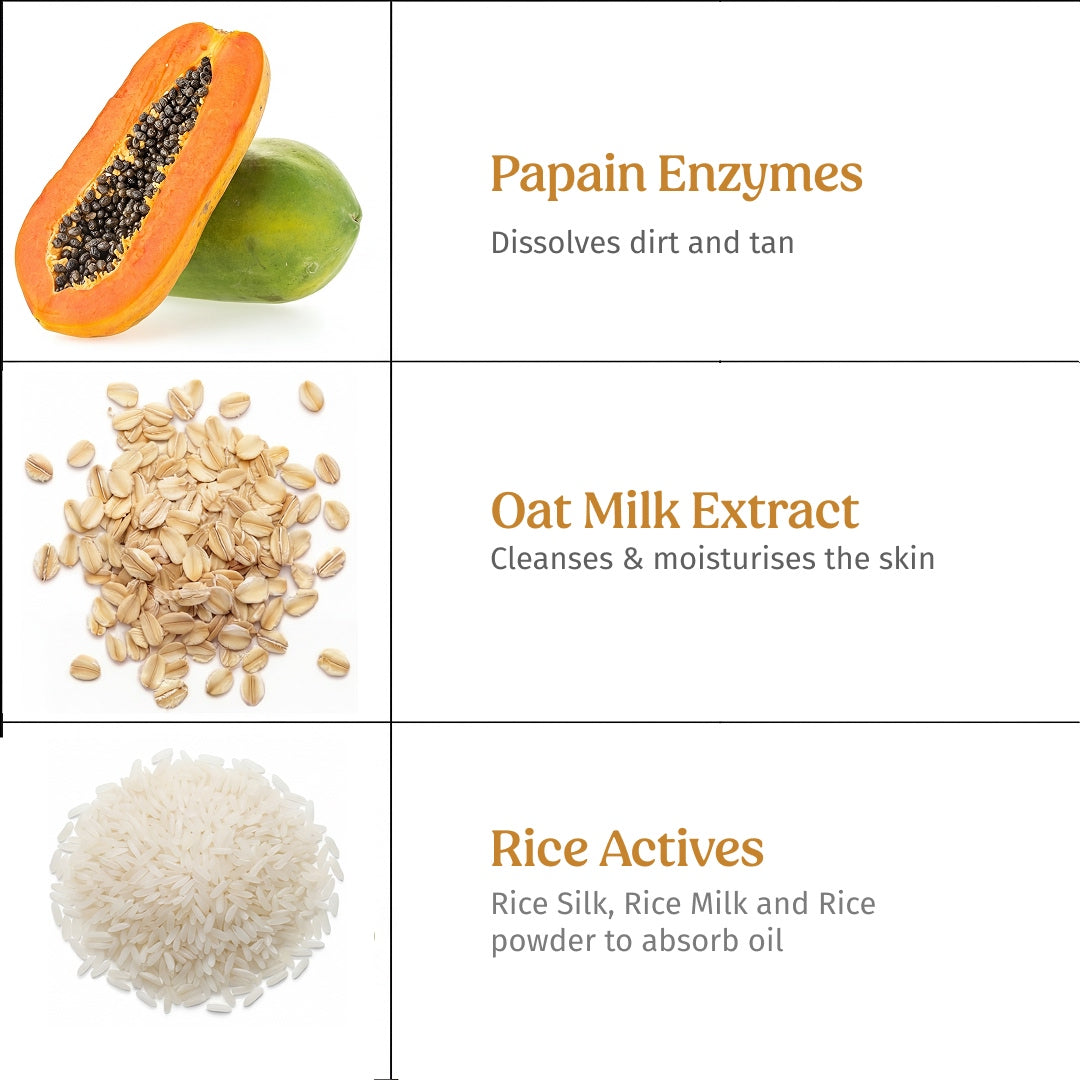 Papain Enzymes
Dissolves dirt and tan

Oat Milk Extract
Cleanses & moisturises the skin

Rice Actives
Rice Silk, Rice Milk and Rice powder to absorb oil